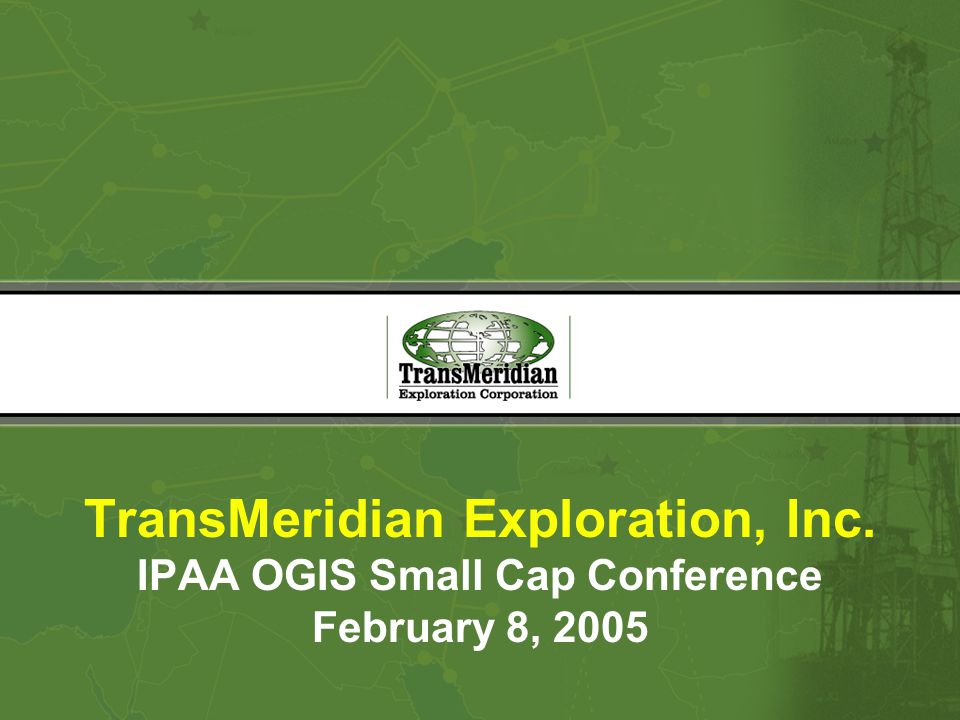 TransMeridian
Exploration Corporation

TransMeridian Exploration, Inc.
IPAA OGIS Small Cap Conference
February 8, 2005